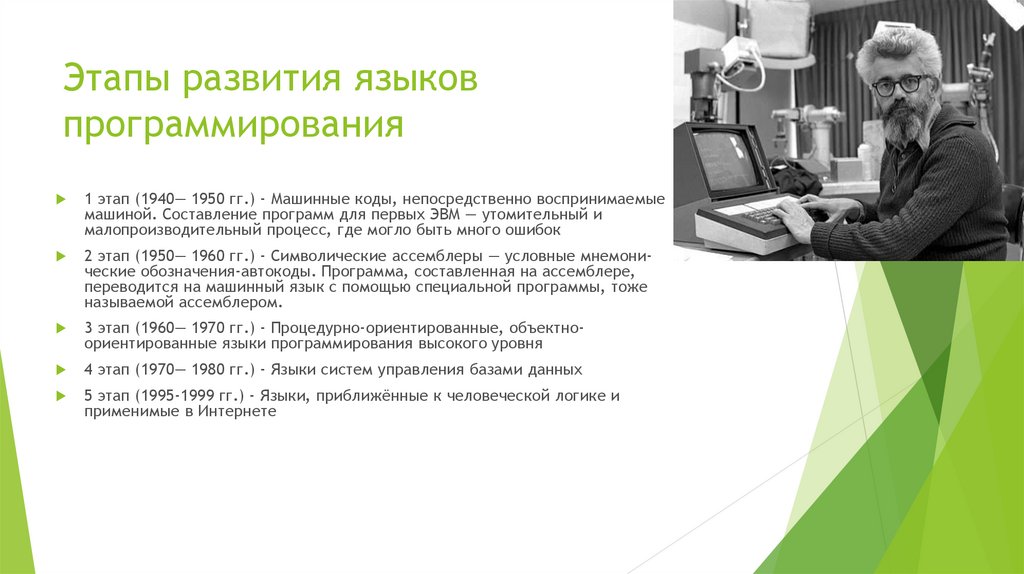 Этапы развития языков программирования

1 этап (1940— 1950 гг.) - Машинные коды, непосредственно воспринимаемые машиной. Составление программ для первых ЭВМ — утомительный и малопроизводительный процесс, где могло быть много ошибок

2 этап (1950— 1960 гг.) - Символические ассемблеры — условные мнемонические обозначения-автокоды. Программа, составленная на ассемблере, переводится на машинный язык с помощью специальной программы, тоже называемой ассемблером.

3 этап (1960— 1970 гг.) - Процедурно-ориентированные, объектно-ориентированные языки программирования высокого уровня

4 этап (1970— 1980 гг.) - Языки систем управления базами данных

5 этап (1995-1999 гг.) - Языки, приближённые к человеческой логике и применимые в Интернете